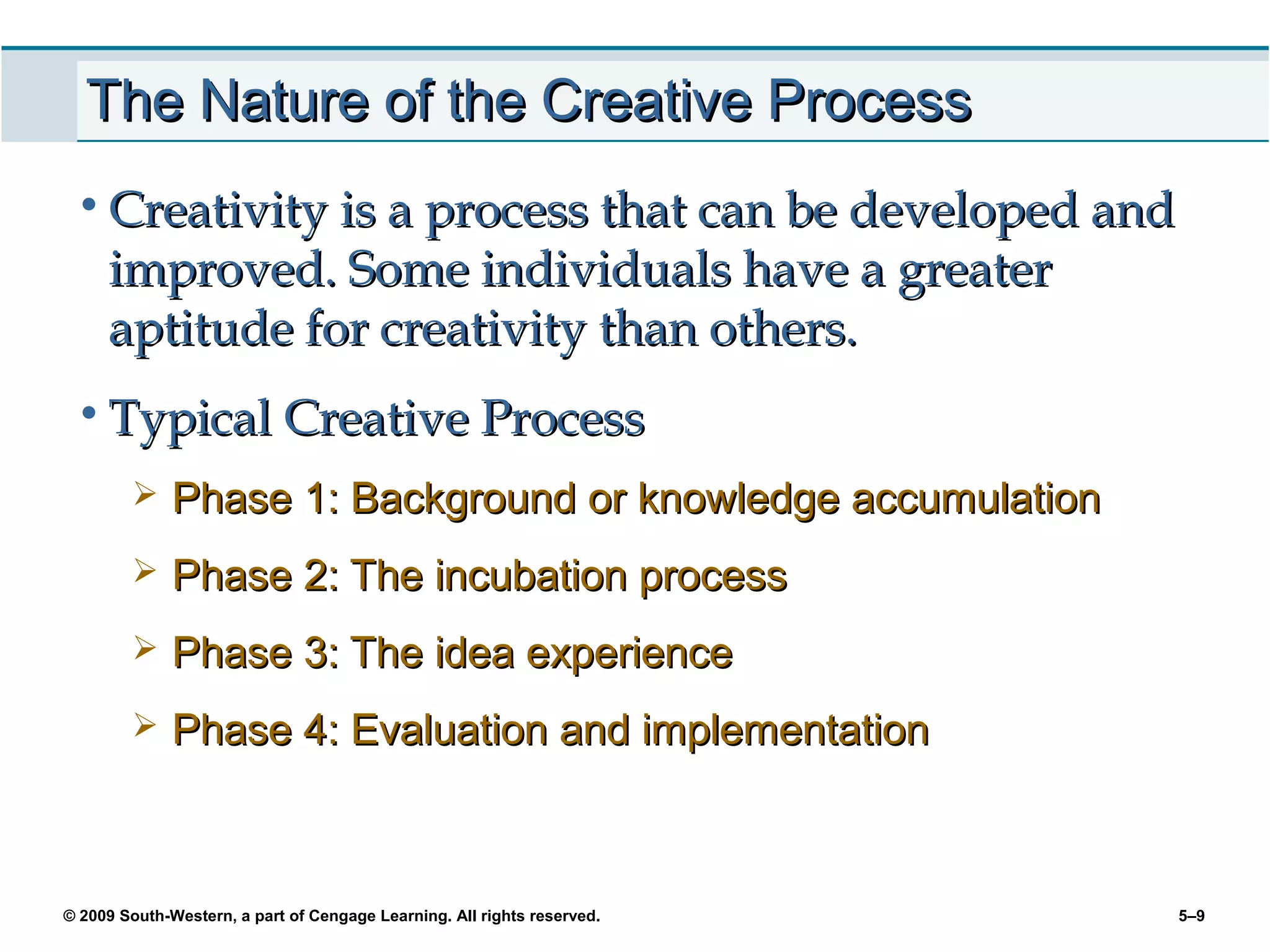 The Nature of the Creative Process

• Creativity is a process that can be developed and improved. Some individuals have a greater aptitude for creativity than others.

• Typical Creative Process

➢ Phase 1: Background or knowledge accumulation

➢ Phase 2: The incubation process

➢ Phase 3: The idea experience

➢ Phase 4: Evaluation and implementation

© 2009 South-Western, a part of Cengage Learning. All rights reserved.

5–9